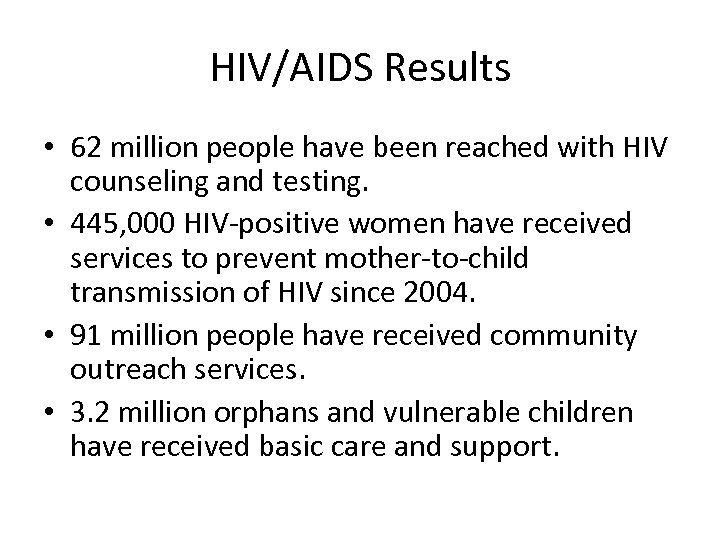 HIV/AIDS Results

• 62 million people have been reached with HIV counseling and testing.
• 445,000 HIV-positive women have received services to prevent mother-to-child transmission of HIV since 2004.
• 91 million people have received community outreach services.
• 3.2 million orphans and vulnerable children have received basic care and support.